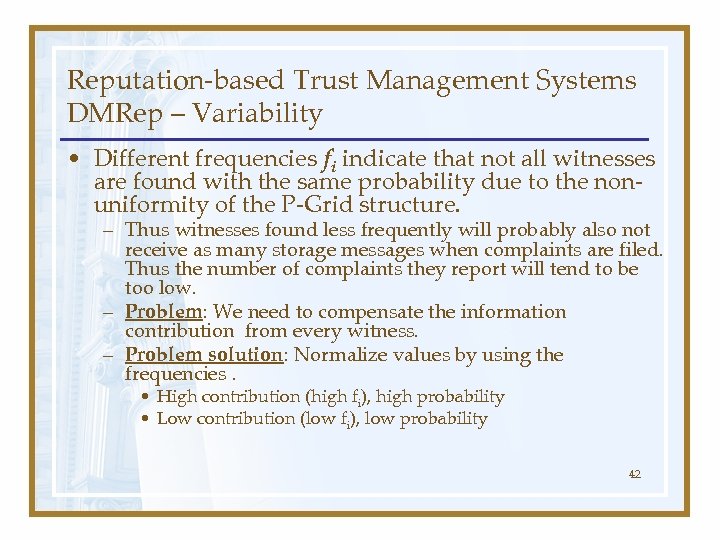 Reputation-based Trust Management Systems
DMRep – Variability

• Different frequencies $f_i$ indicate that not all witnesses are found with the same probability due to the non-uniformity of the P-Grid structure.
– Thus witnesses found less frequently will probably also not receive as many storage messages when complaints are filed. Thus the number of complaints they report will tend to be too low.
– Problem: We need to compensate the information contribution from every witness.
– Problem solution: Normalize values by using the frequencies .
• High contribution (high $f_i$), high probability
• Low contribution (low $f_i$), low probability

42